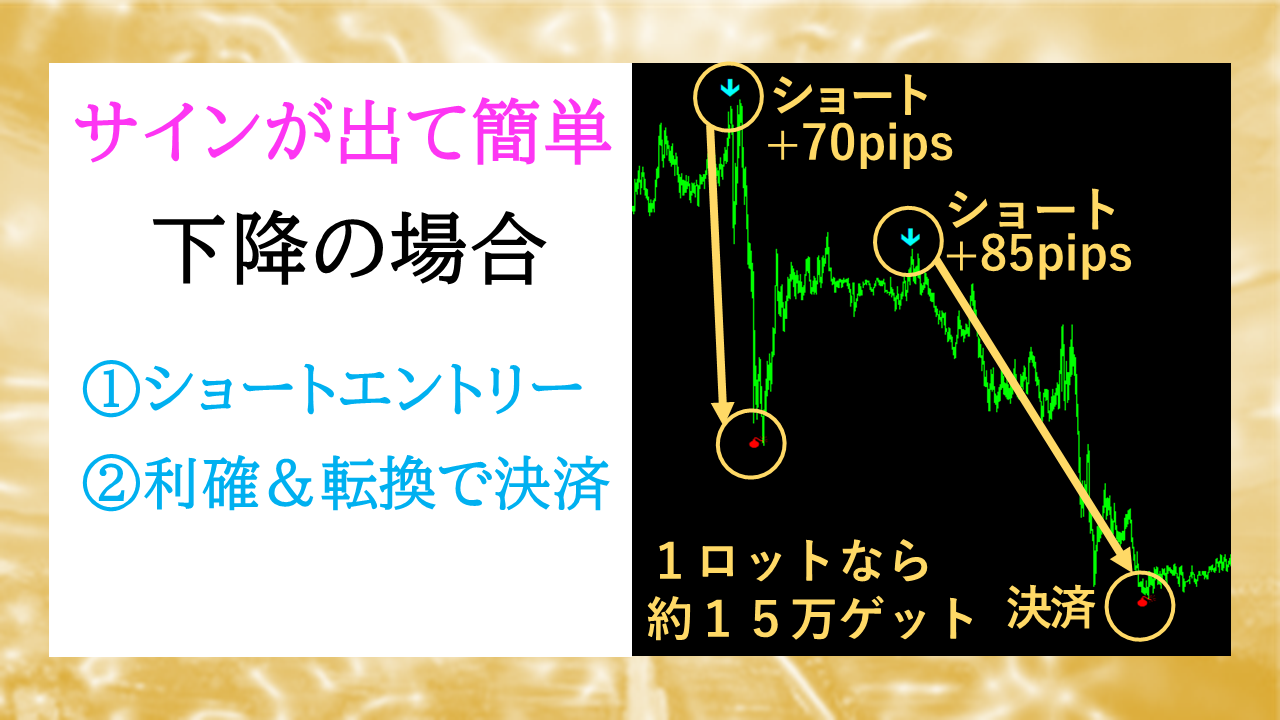 サインが出て簡単

下降の場合

①ショートエントリー

②利確＆転換で決済

ショート
+70pips

ショート
+85pips

１ロットなら
約１５万ゲット

決済